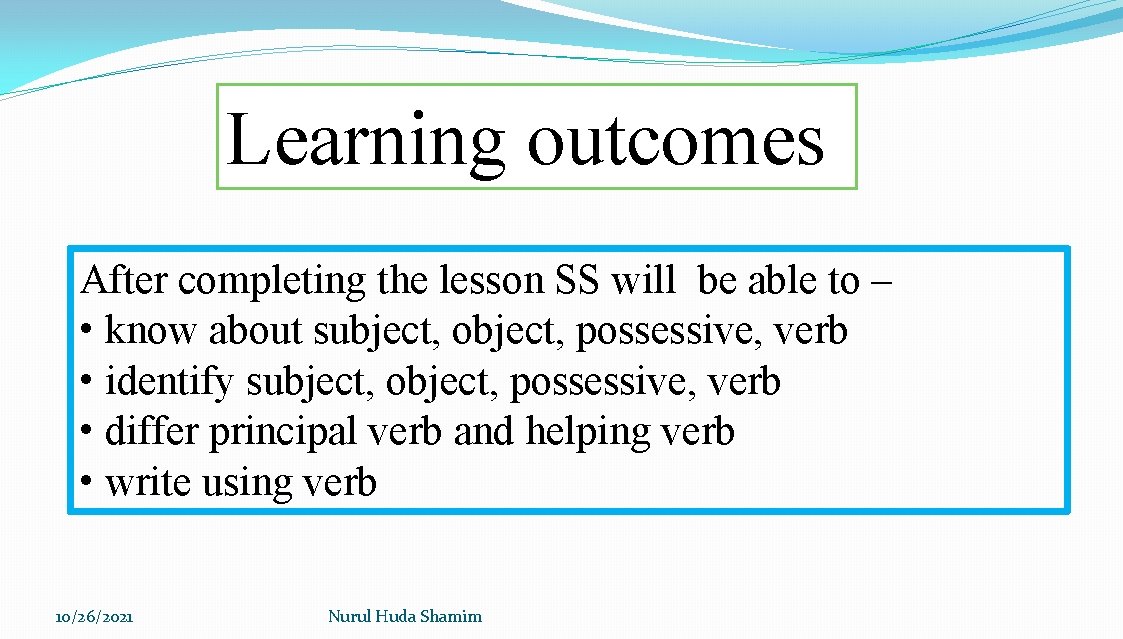 Learning outcomes

After completing the lesson SS will be able to –
• know about subject, object, possessive, verb
• identify subject, object, possessive, verb
• differ principal verb and helping verb
• write using verb

10/26/2021

Nurul Huda Shamim